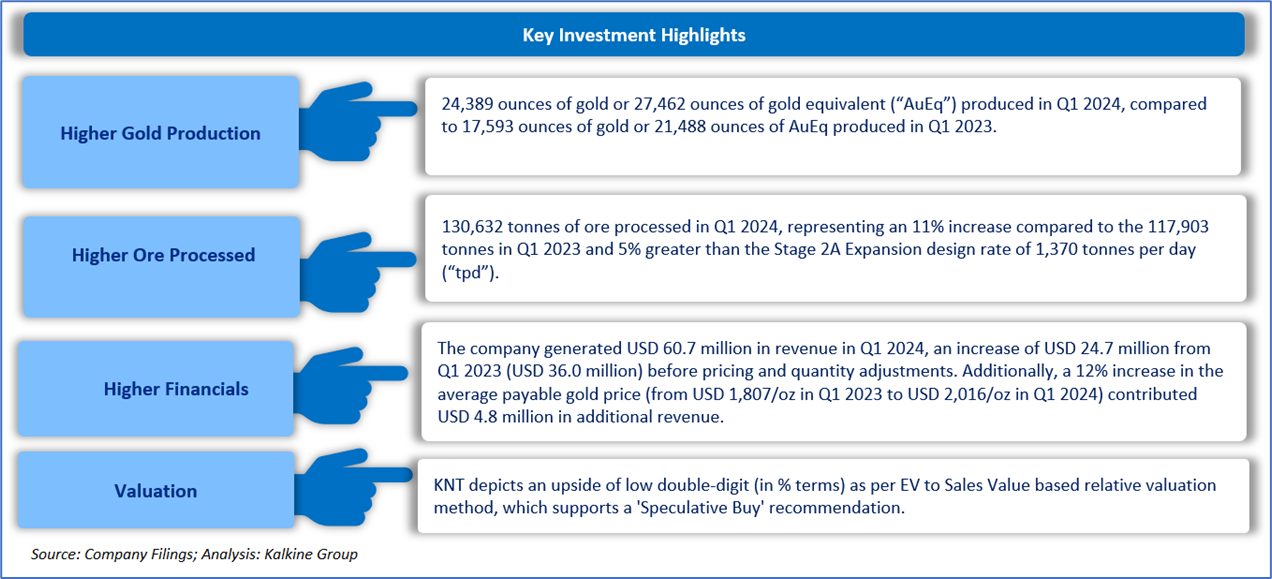 Key Investment Highlights

Higher Gold Production

24,389 ounces of gold or 27,462 ounces of gold equivalent (“AuEq”) produced in Q1 2024, compared to 17,593 ounces of gold or 21,488 ounces of AuEq produced in Q1 2023.

Higher Ore Processed

130,632 tonnes of ore processed in Q1 2024, representing an 11% increase compared to the 117,903 tonnes in Q1 2023 and 5% greater than the Stage 2A Expansion design rate of 1,370 tonnes per day (“tpd”).

Higher Financials

The company generated USD 60.7 million in revenue in Q1 2024, an increase of USD 24.7 million from Q1 2023 (USD 36.0 million) before pricing and quantity adjustments. Additionally, a 12% increase in the average payable gold price (from USD 1,807/oz in Q1 2023 to USD 2,016/oz in Q1 2024) contributed USD 4.8 million in additional revenue.

Valuation

KNT depicts an upside of low double-digit (in % terms) as per EV to Sales Value based relative valuation method, which supports a 'Speculative Buy' recommendation.

Source: Company Filings; Analysis: Kalkine Group